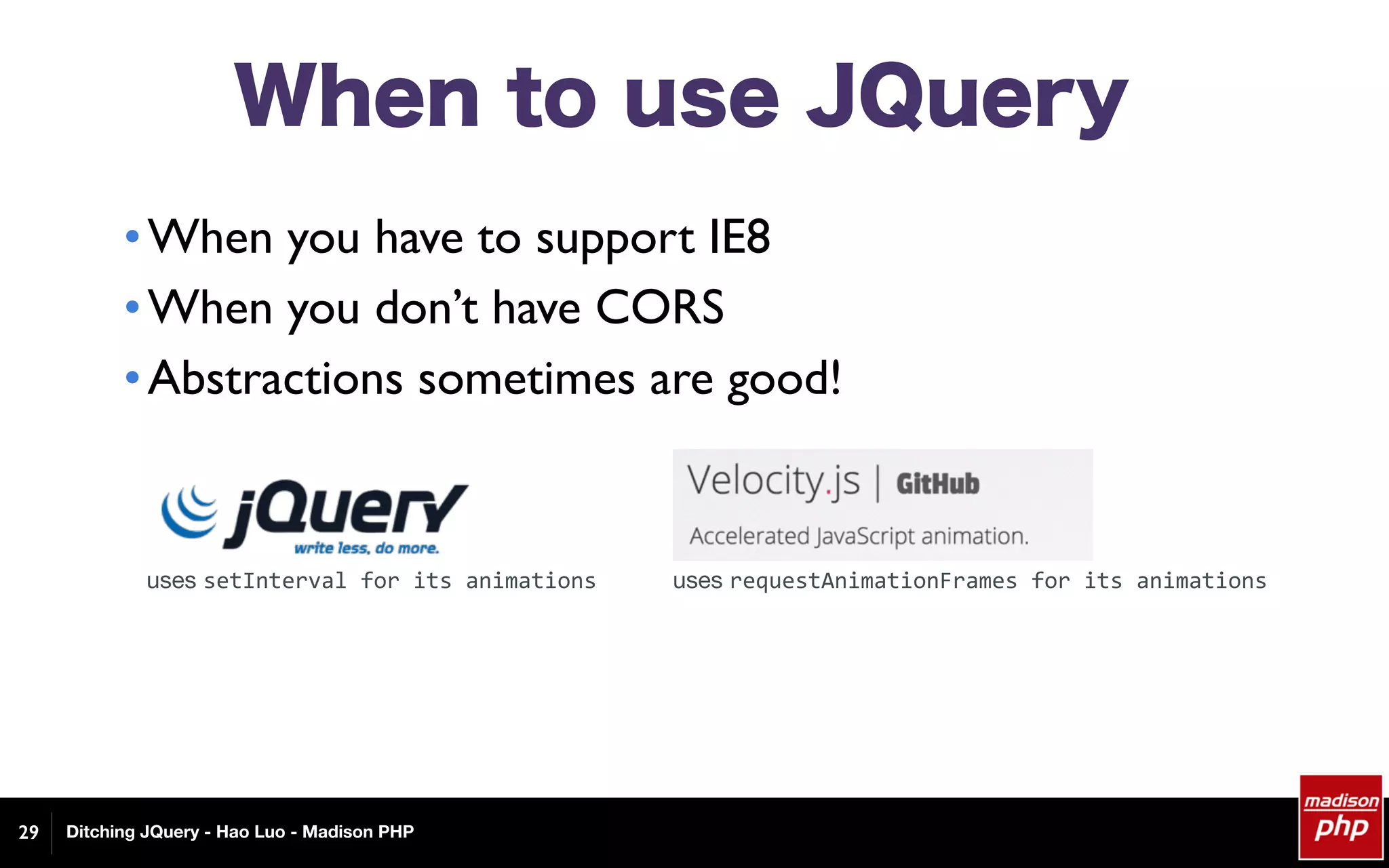 When to use JQuery

• When you have to support IE8
• When you don't have CORS
• Abstractions sometimes are good!

jQuery
write less, do more.
uses setInterval for its animations

Velocity.js | GitHub
Accelerated JavaScript animation.
uses requestAnimationFrames for its animations

29 Ditching JQuery - Hao Luo - Madison PHP

madison php